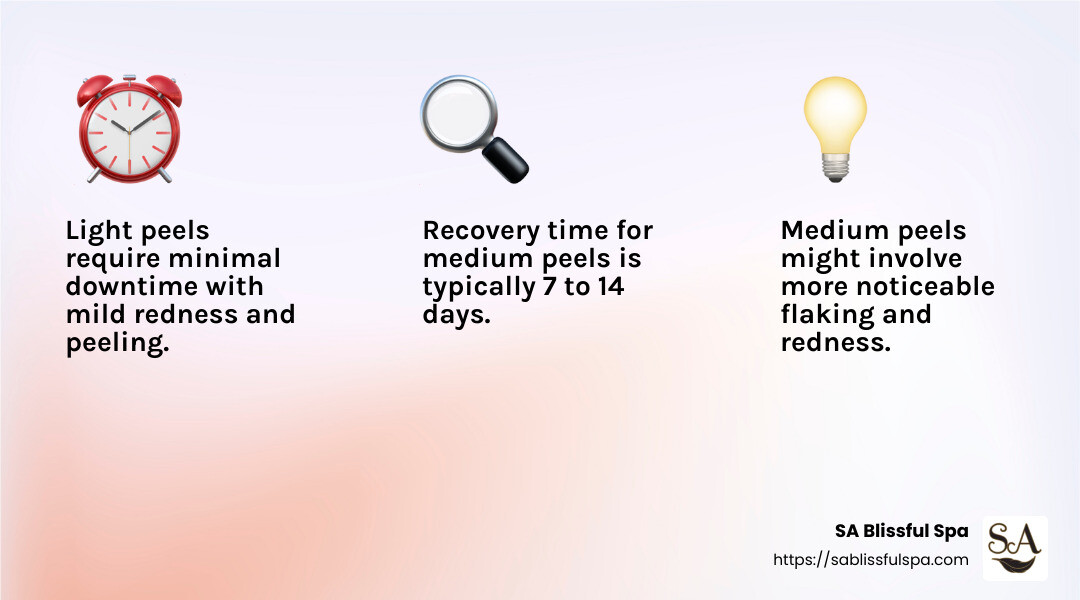 Light peels require minimal downtime with mild redness and peeling.

Recovery time for medium peels is typically 7 to 14 days.

Medium peels might involve more noticeable flaking and redness.

SA Blissful Spa
https://sablissfulspa.com

SA